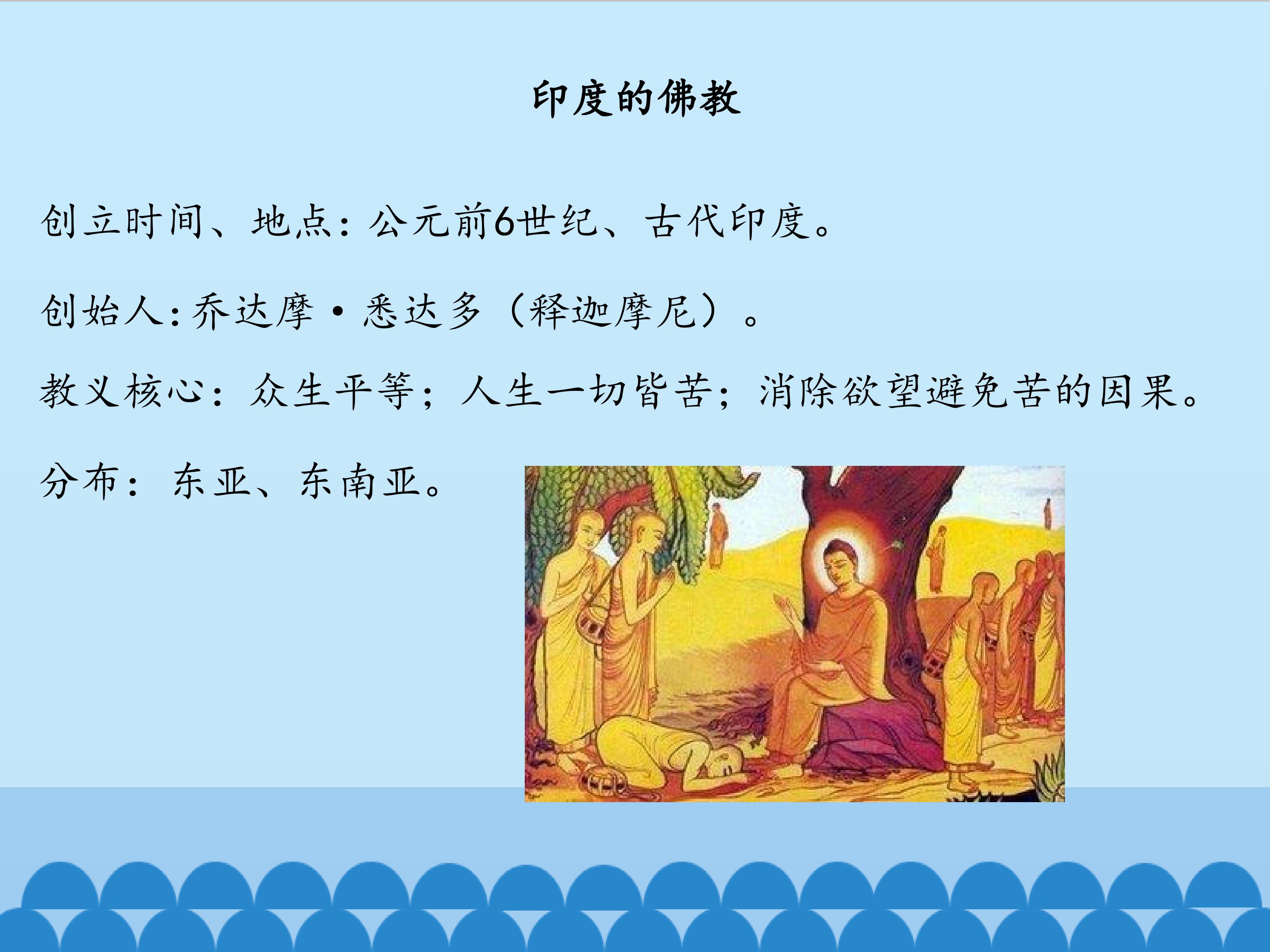 印度的佛教

创立时间、地点：公元前6世纪、古代印度。

创始人:乔达摩·悉达多（释迦摩尼）。

教义核心：众生平等；人生一切皆苦；消除欲望避免苦的因果。

分布：东亚、东南亚。